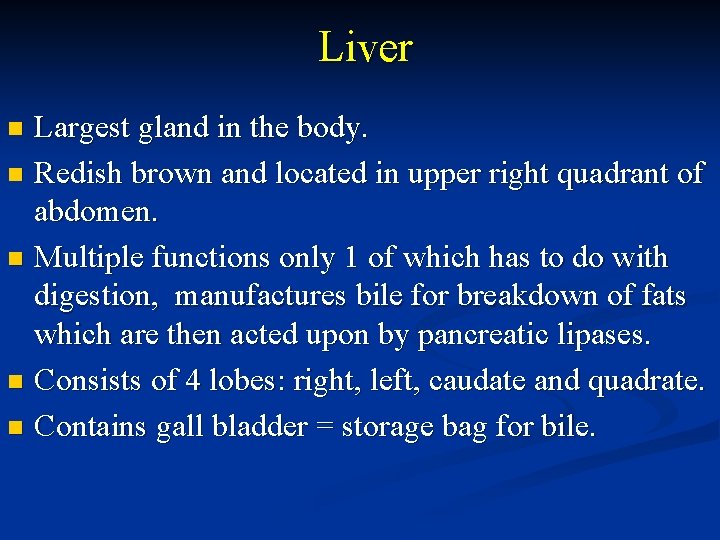 Liver

- Largest gland in the body.
- Redish brown and located in upper right quadrant of abdomen.
- Multiple functions only 1 of which has to do with digestion,  manufactures bile for breakdown of fats which are then acted upon by pancreatic lipases.
- Consists of 4 lobes: right, left, caudate and quadrate.
- Contains gall bladder = storage bag for bile.